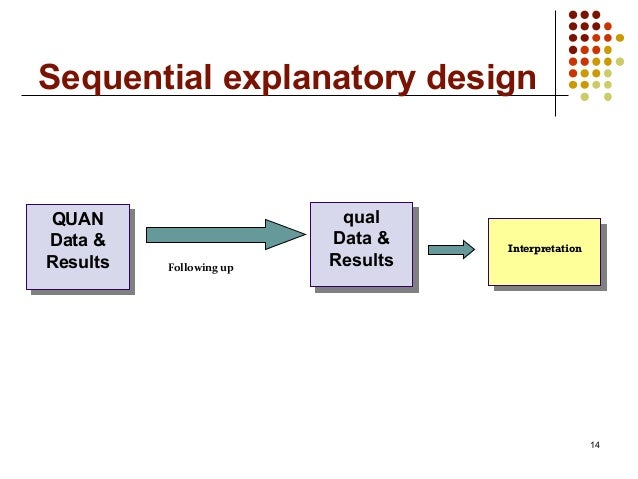 Sequential explanatory design

QUAN Data & Results

Following up

qual Data & Results

Interpretation

14